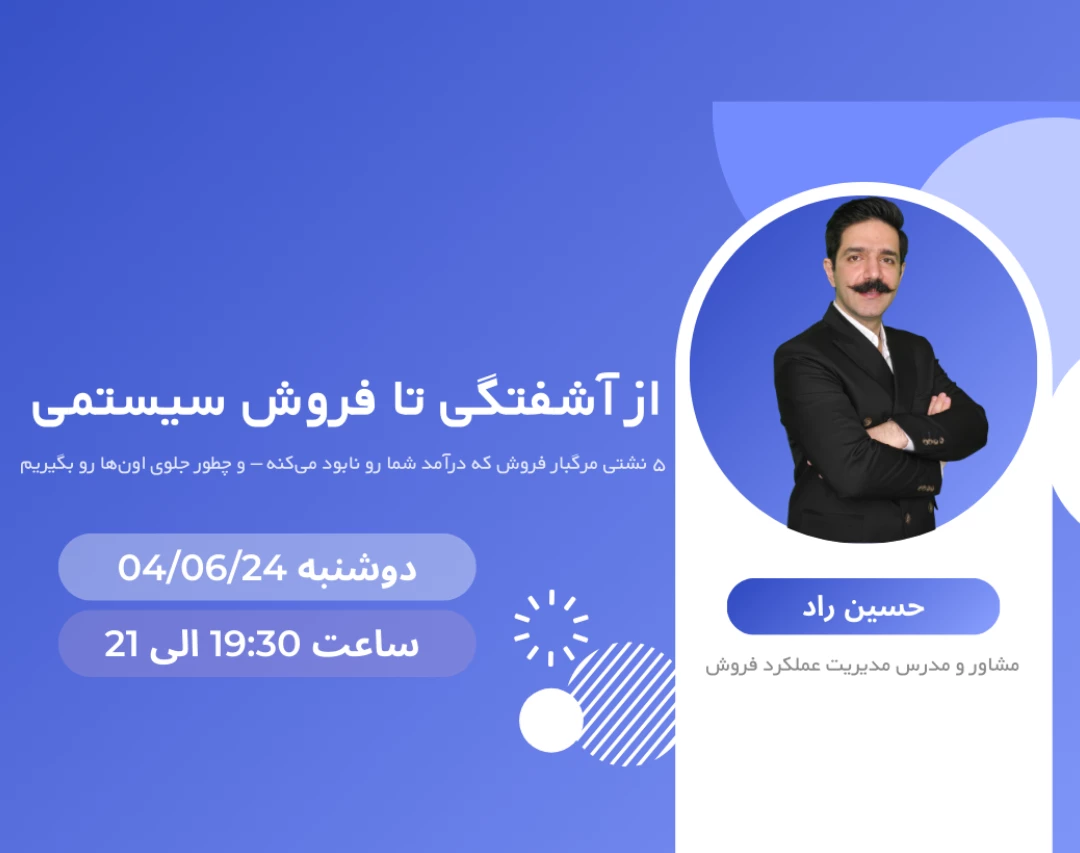 از آشفتگی تا فروش سیستمی

۵ نشتی مرگبار فروش که درآمد شما رو نابود می‌کنه – و چطور جلوی اون‌ها رو بگیریم

دوشنبه 04/06/24

ساعت 19:30 الی 21

حسین راد

مشاور و مدرس مدیریت عملکرد فروش